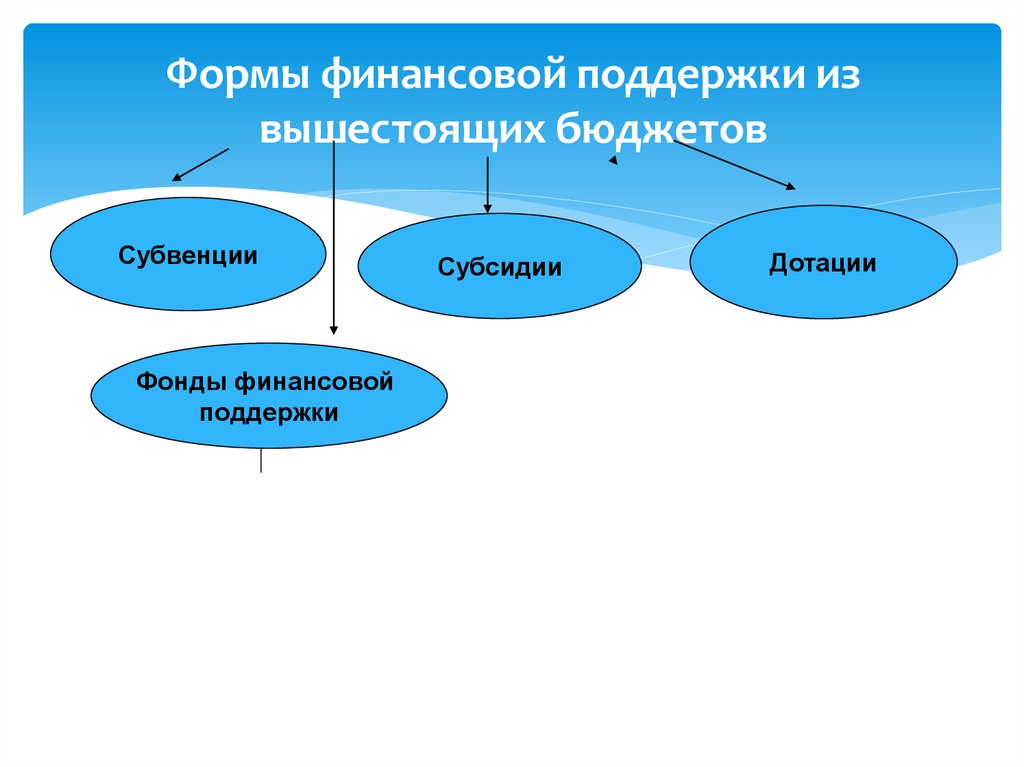 Формы финансовой поддержки из вышестоящих бюджетов

Субвенции

Субсидии

Дотации

Фонды финансовой поддержки